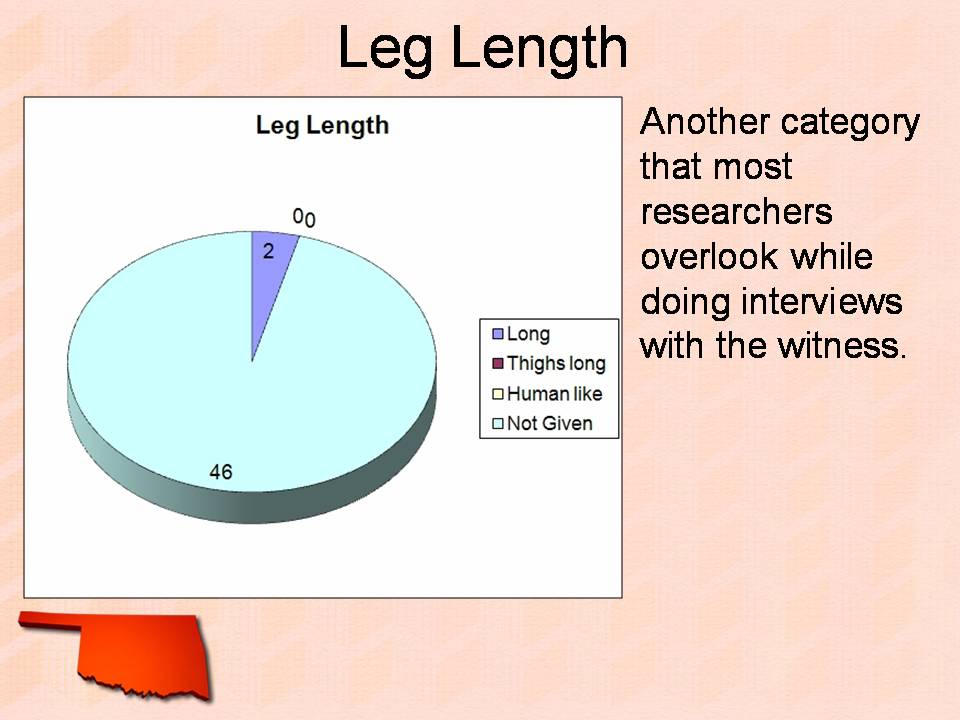 Leg Length

Leg Length

0 0

2

46

Long
Thighs long
Human like
Not Given

Another category that most researchers overlook while doing interviews with the witness.